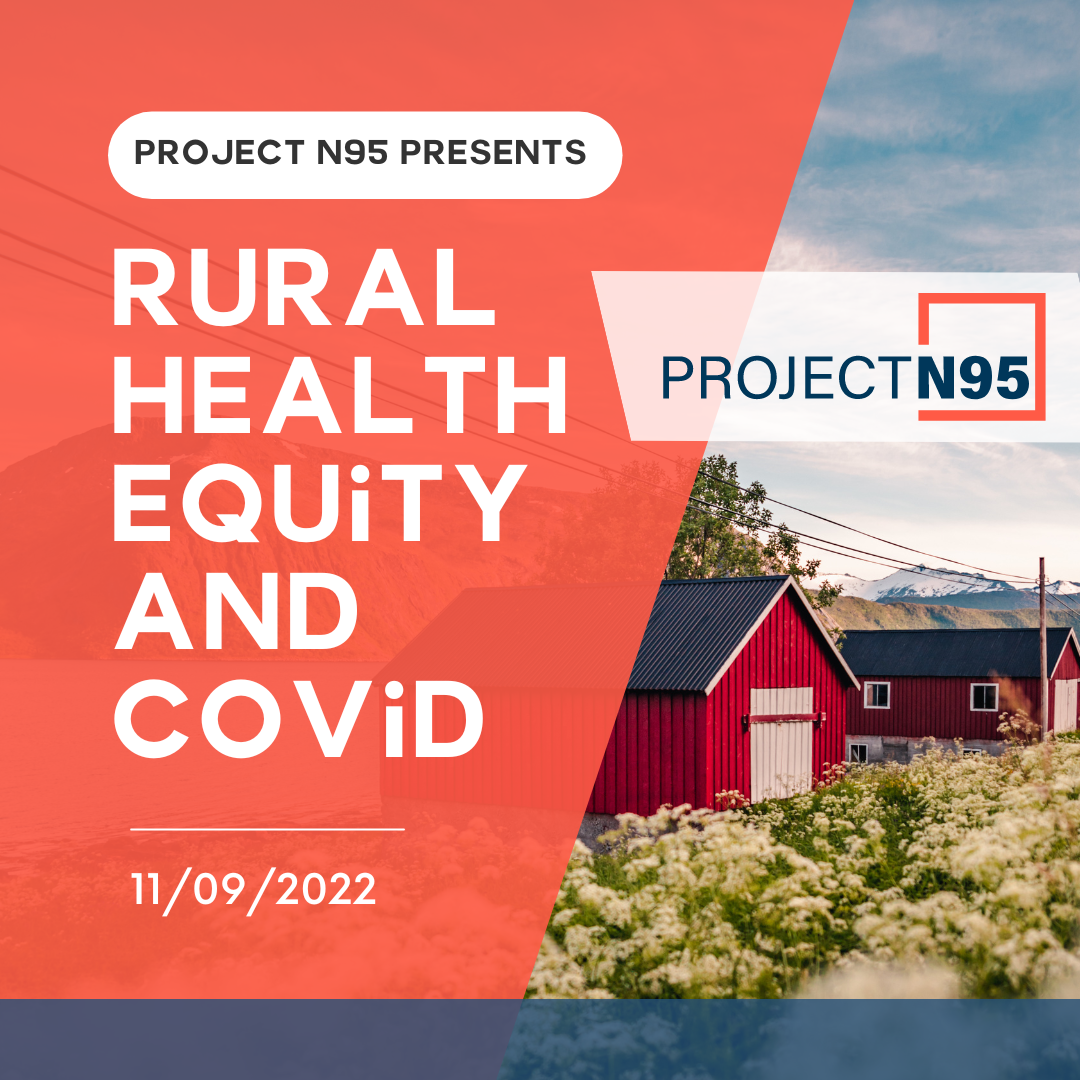 PROJECT N95 PRESENTS

RURAL HEALTH EQUiTY AND COViD

PROJECTN95

11/09/2022